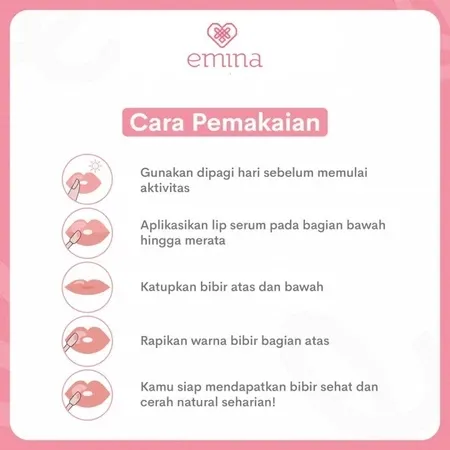 emina

Cara Pemakaian

Gunakan dipagi hari sebelum memulai aktivitas

Aplikasikan lip serum pada bagian bawah hingga merata

Katupkan bibir atas dan bawah

Rapikan warna bibir bagian atas

Kamu siap mendapatkan bibir sehat dan cerah natural seharian!